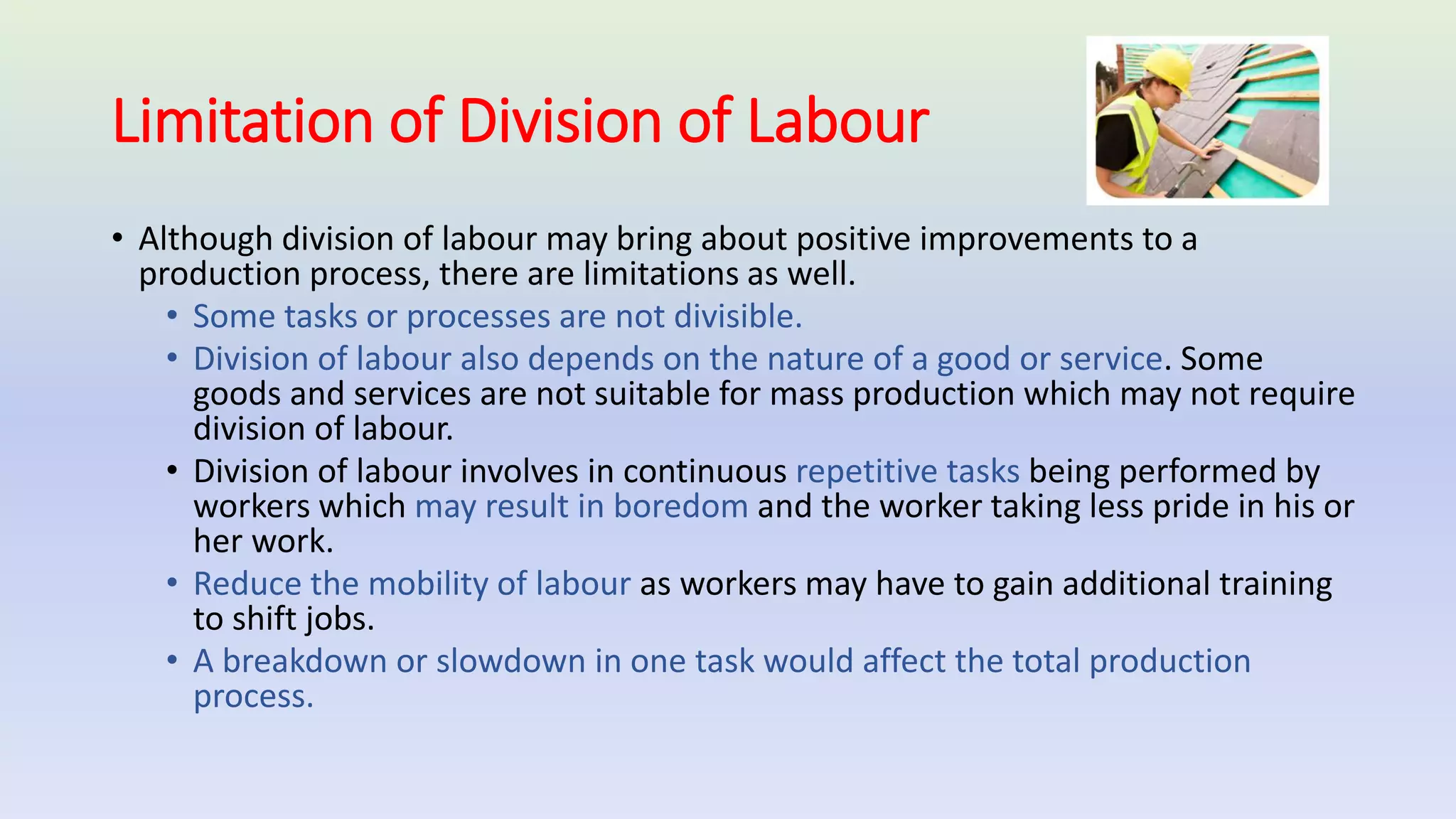 Limitation of Division of Labour

• Although division of labour may bring about positive improvements to a production process, there are limitations as well.

• Some tasks or processes are not divisible.

• Division of labour also depends on the nature of a good or service. Some goods and services are not suitable for mass production which may not require division of labour.

• Division of labour involves in continuous repetitive tasks being performed by workers which may result in boredom and the worker taking less pride in his or her work.

• Reduce the mobility of labour as workers may have to gain additional training to shift jobs.

• A breakdown or slowdown in one task would affect the total production process.